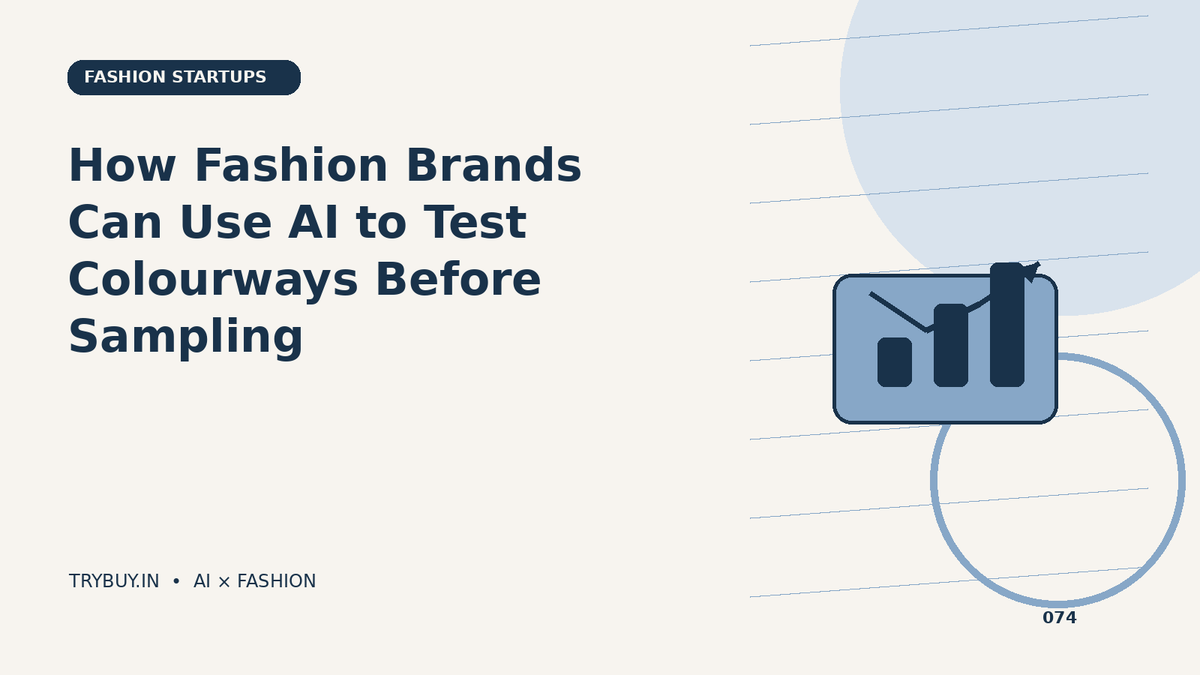 FASHION STARTUPS

How Fashion Brands Can Use AI to Test Colourways Before Sampling

TRYBUY.IN • AI × FASHION

074